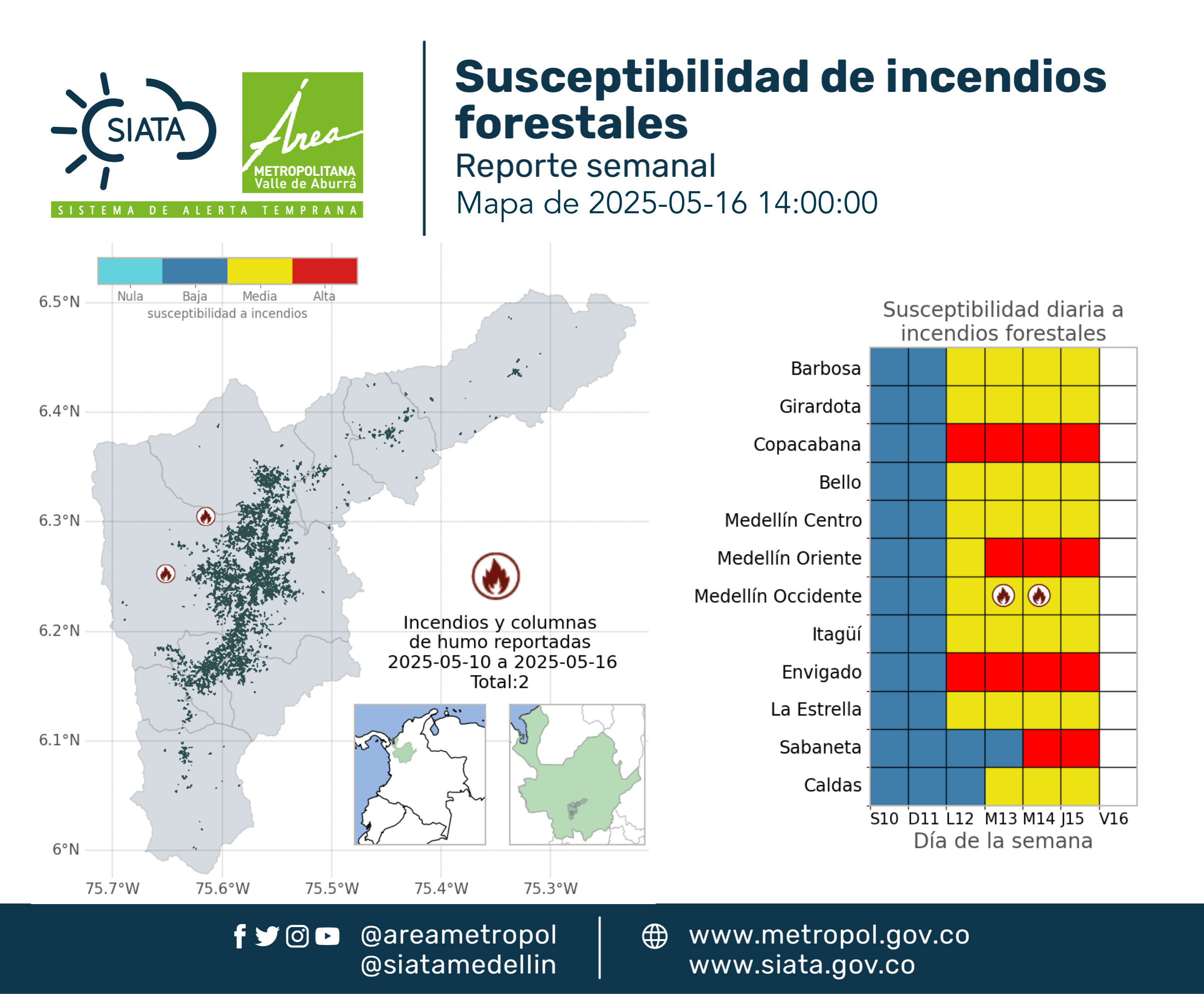 SIATA

Área METROPOLITANA Valle de Aburrá

SISTEMA DE ALERTA TEMPRANA

Susceptibilidad de incendios forestales
Reporte semanal
Mapa de 2025-05-16 14:00:00

Nula Baja Media Alta
susceptibilidad a incendios

6.5°N
6.4°N
6.3°N
6.2°N
6.1°N
6°N

75.7°W 75.6°W 75.5°W 75.4°W 75.3°W

Incendios y columnas de humo reportadas 2025-05-10 a 2025-05-16 Total:2

Susceptibilidad diaria a incendios forestales

Barbosa
Girardota
Copacabana
Bello
Medellín Centro
Medellín Oriente
Medellín Occidente
Itagüí
Envigado
La Estrella
Sabaneta
Caldas

S10 D11 L12 M13 M14 J15 V16
Día de la semana

@areametropol
@siatamedellin

www.metropol.gov.co
www.siata.gov.co